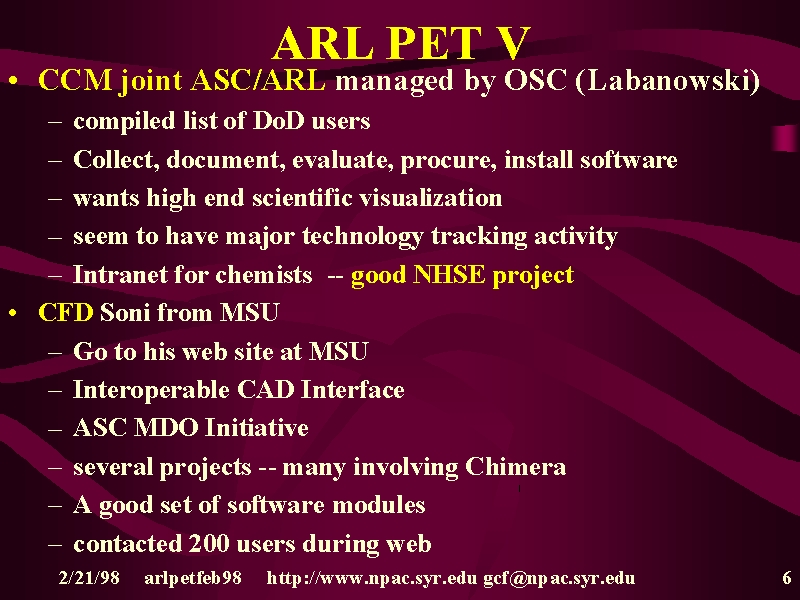 ARL PET V

• CCM joint ASC/ARL managed by OSC (Labanowski)
– compiled list of DoD users
– Collect, document, evaluate, procure, install software
– wants high end scientific visualization
– seem to have major technology tracking activity
– Intranet for chemists -- good NHSE project
• CFD Soni from MSU
– Go to his web site at MSU
– Interoperable CAD Interface
– ASC MDO Initiative
– several projects -- many involving Chimera
– A good set of software modules
– contacted 200 users during web

2/21/98 arlpetfeb98 http://www.npac.syr.edu gcf@npac.syr.edu 6